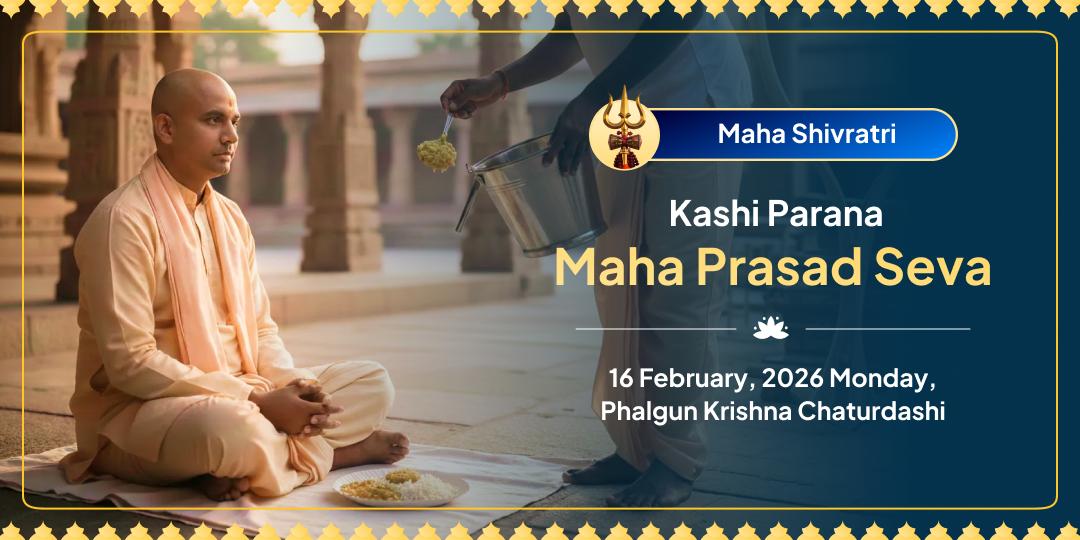 Maha Shivratri

Kashi Parana
Maha Prasad Seva

16 February, 2026 Monday,
Phalgun Krishna Chaturdashi